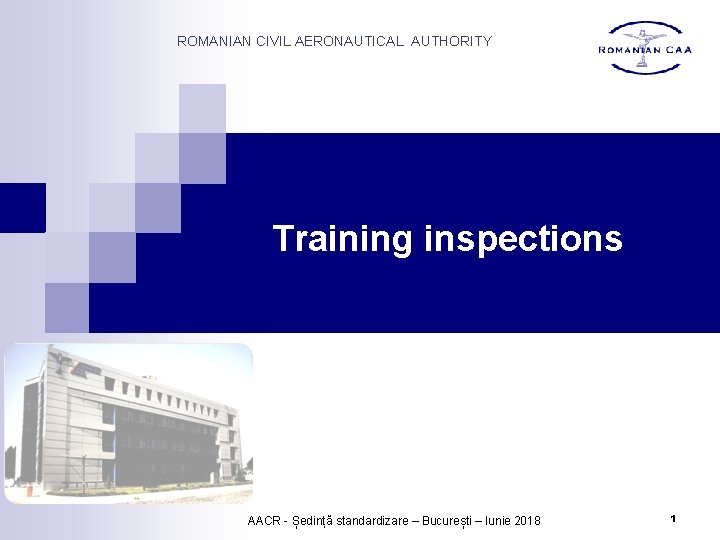 ROMANIAN CIVIL AERONAUTICAL AUTHORITY

ROMANIAN CAA

Training inspections

AACR - Ședință standardizare – București – Iunie 2018

1